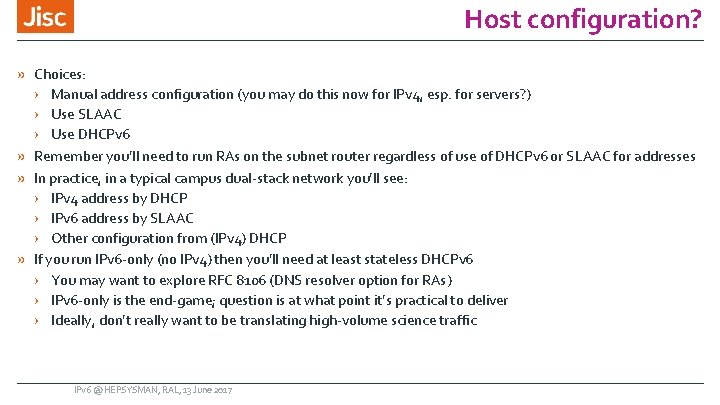 Jisc

Host configuration?

» Choices:
› Manual address configuration (you may do this now for IPv4, esp. for servers?)
› Use SLAAC
› Use DHCPv6
» Remember you'll need to run RAs on the subnet router regardless of use of DHCPv6 or SLAAC for addresses
» In practice, in a typical campus dual-stack network you'll see:
› IPv4 address by DHCP
› IPv6 address by SLAAC
› Other configuration from (IPv4) DHCP
» If you run IPv6-only (no IPv4) then you'll need at least stateless DHCPv6
› You may want to explore RFC 8106 (DNS resolver option for RAs)
› IPv6-only is the end-game; question is at what point it's practical to deliver
› Ideally, don't really want to be translating high-volume science traffic

IPv6 @ HEPSYSMAN, RAL, 13 June 2017